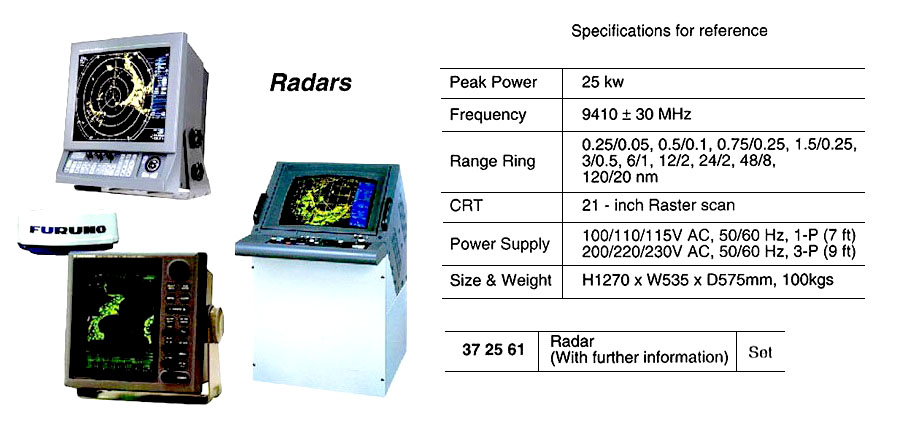 Radars

FURUNO

Specifications for reference

| Peak Power | 25 kw |
|---|---|
| Frequency | 9410 ± 30 MHz |
| Range Ring | 0.25/0.05, 0.5/0.1, 0.75/0.25, 1.5/0.25, 3/0.5, 6/1, 12/2, 24/2, 48/8, 120/20 nm |
| CRT | 21 - inch Raster scan |
| Power Supply | 100/110/115V AC, 50/60 Hz, 1-P (7 ft) 200/220/230V AC, 50/60 Hz, 3-P (9 ft) |
| Size & Weight | H1270 x W535 x D575mm, 100kgs |

| 37 25 61 | Radar (With further information) | Set |
|---|---|---|